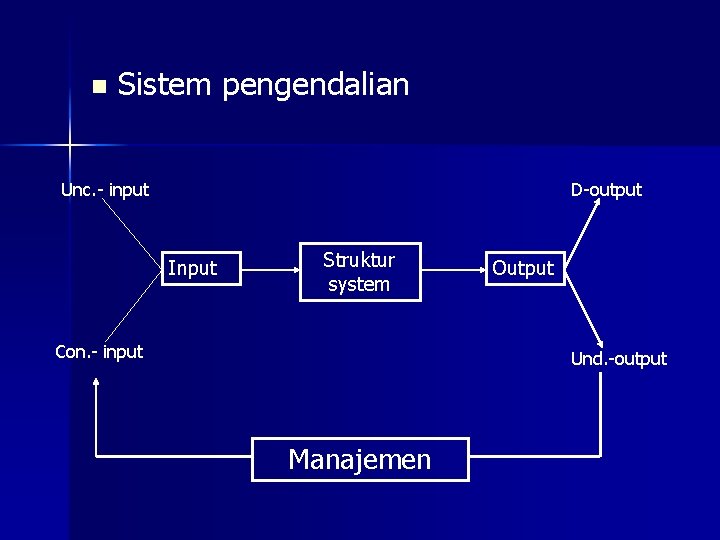 Sistem pengendalian

Unc.- input

D-output

Input

Struktur system

Output

Con.- input

Und.-output

Manajemen